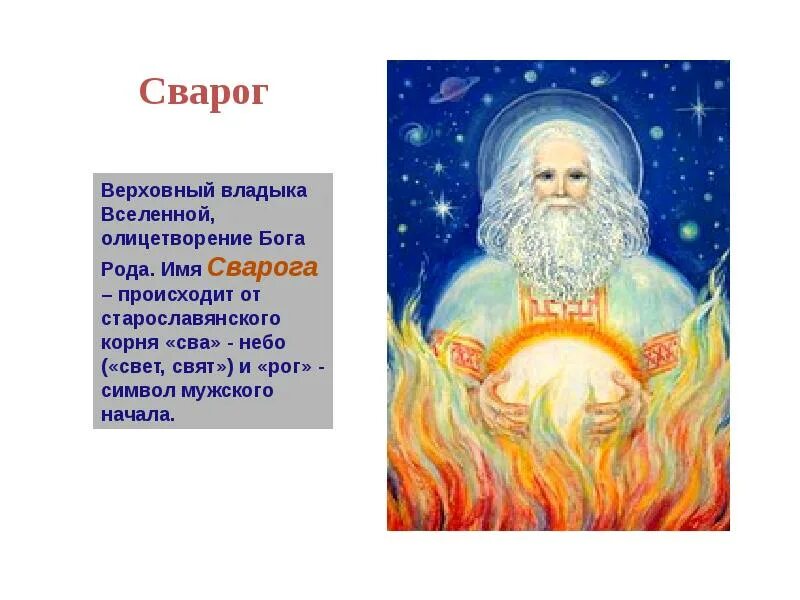 Сварог

Верховный владыка Вселенной, олицетворение Бога Рода. Имя Сварога – происходит от старославянского корня «сва» - небо («свет, свят») и «рог» - символ мужского начала.